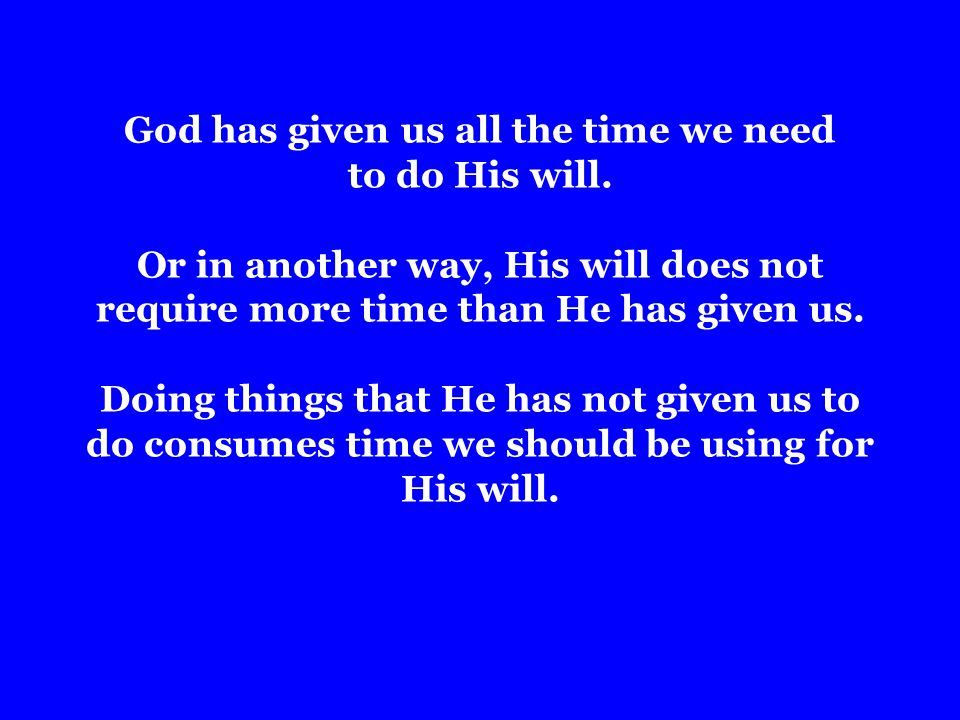 God has given us all the time we need to do His will.

Or in another way, His will does not require more time than He has given us.

Doing things that He has not given us to do consumes time we should be using for His will.